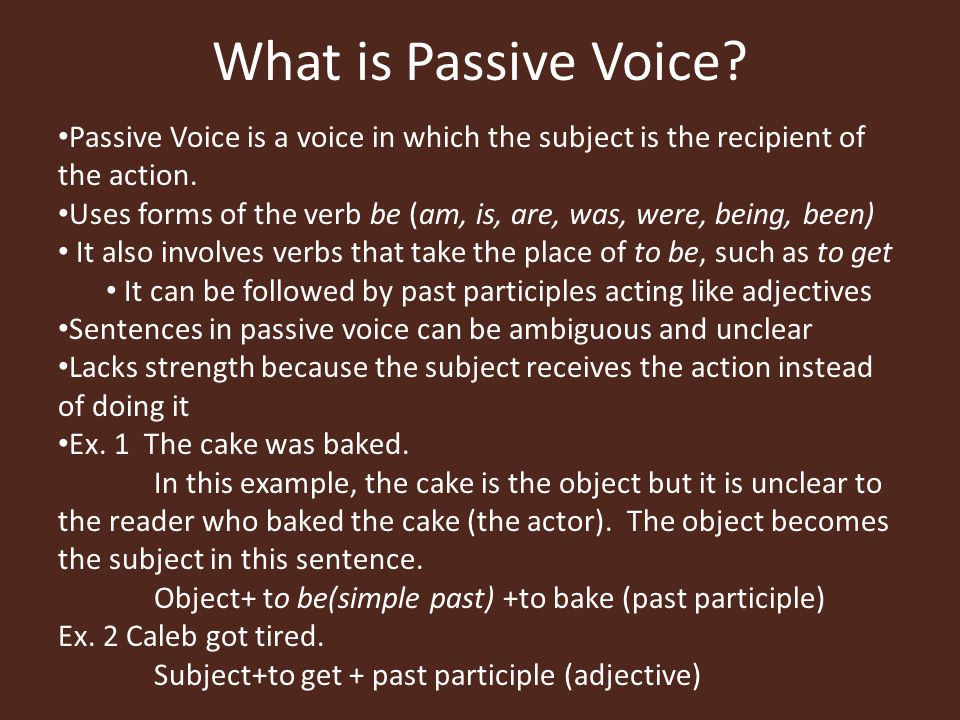 What is Passive Voice?

•Passive Voice is a voice in which the subject is the recipient of the action.
•Uses forms of the verb be (am, is, are, was, were, being, been)
• It also involves verbs that take the place of to be, such as to get
• It can be followed by past participles acting like adjectives
•Sentences in passive voice can be ambiguous and unclear
•Lacks strength because the subject receives the action instead of doing it
•Ex. 1 The cake was baked.
In this example, the cake is the object but it is unclear to the reader who baked the cake (the actor). The object becomes the subject in this sentence.
Object+ to be(simple past) +to bake (past participle)
Ex. 2 Caleb got tired.
Subject+to get + past participle (adjective)